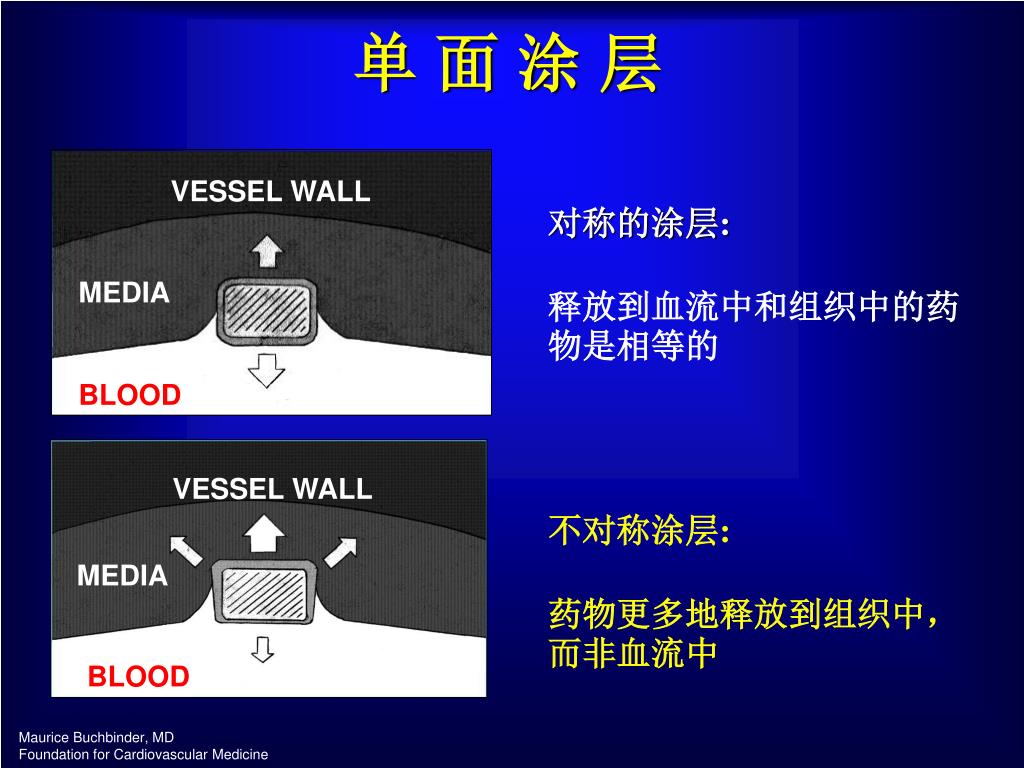 单 面 涂 层

VESSEL WALL

MEDIA

BLOOD

对称的涂层:

释放到血流中和组织中的药物是相等的

VESSEL WALL

MEDIA

BLOOD

不对称涂层:

药物更多地释放到组织中，而非血流中

Maurice Buchbinder, MD
Foundation for Cardiovascular Medicine